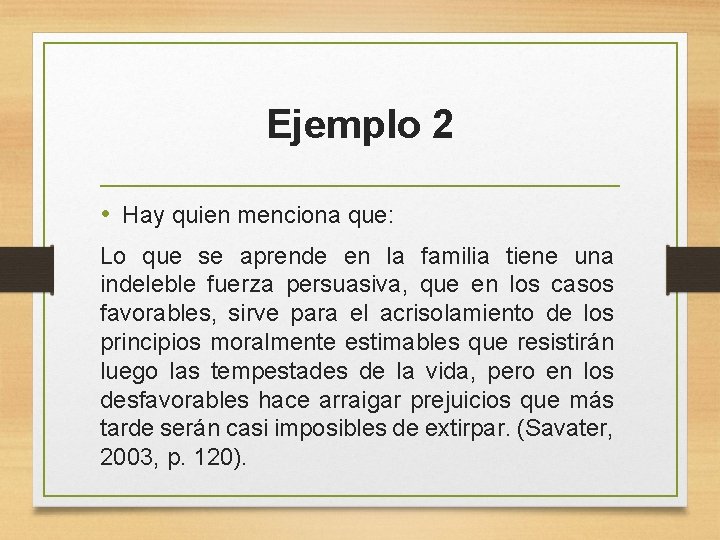 Ejemplo 2

• Hay quien menciona que:

Lo que se aprende en la familia tiene una indeleble fuerza persuasiva, que en los casos favorables, sirve para el acrisolamiento de los principios moralmente estimables que resistirán luego las tempestades de la vida, pero en los desfavorables hace arraigar prejuicios que más tarde serán casi imposibles de extirpar. (Savater, 2003, p. 120).